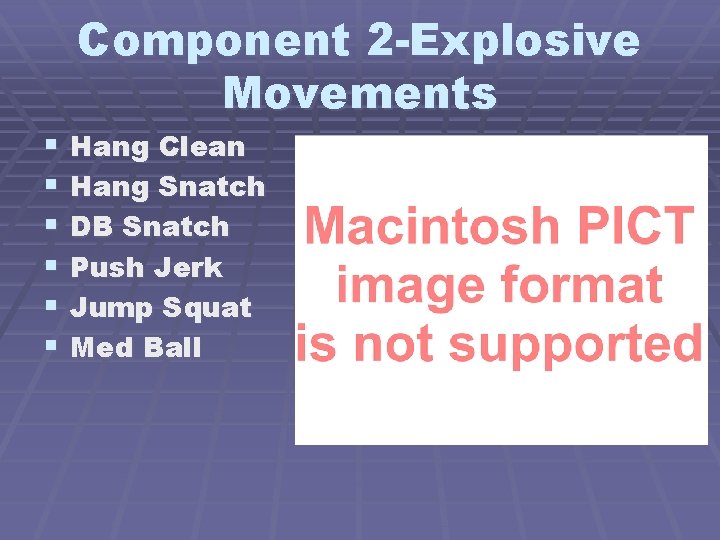 Component 2-Explosive Movements

- Hang Clean
- Hang Snatch
- DB Snatch
- Push Jerk
- Jump Squat
- Med Ball

Macintosh PICT image format is not supported